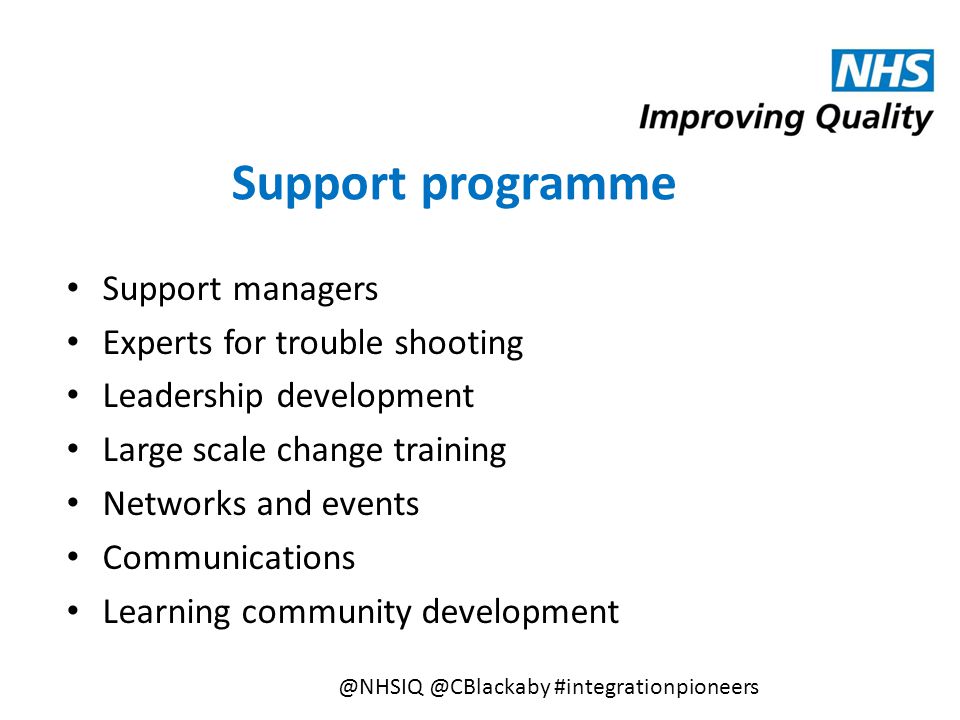 NHS
Improving Quality

Support programme

• Support managers
• Experts for trouble shooting
• Leadership development
• Large scale change training
• Networks and events
• Communications
• Learning community development

@NHSIQ @CBlackaby #integrationpioneers